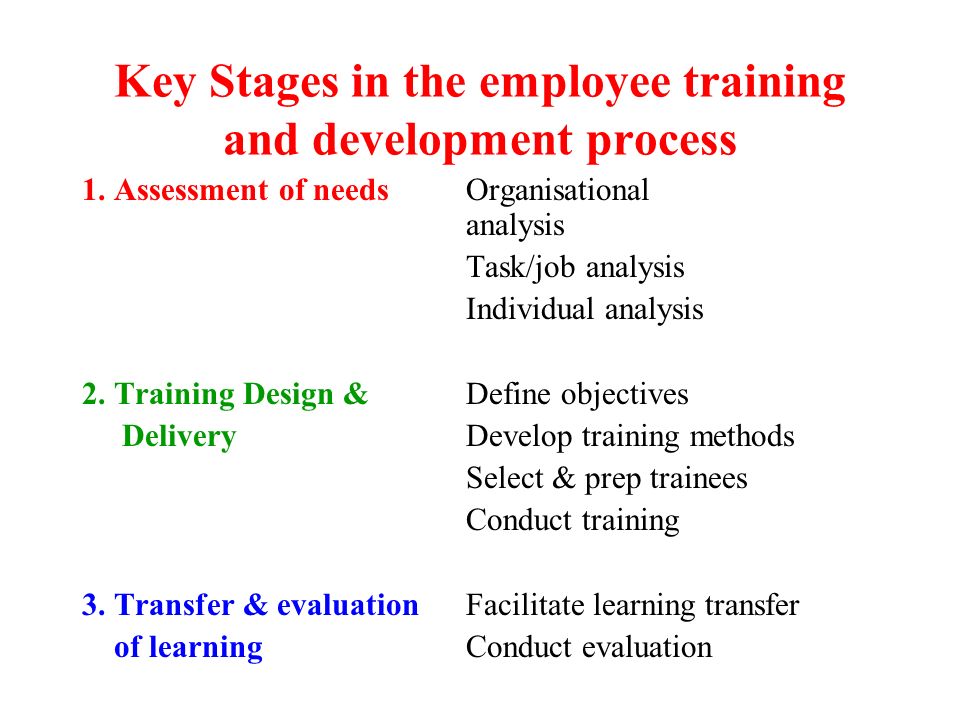 Key Stages in the employee training and development process

1. Assessment of needs

Organisational analysis

Task/job analysis

Individual analysis

2. Training Design & Delivery

Define objectives

Develop training methods

Select & prep trainees

Conduct training

3. Transfer & evaluation of learning

Facilitate learning transfer

Conduct evaluation